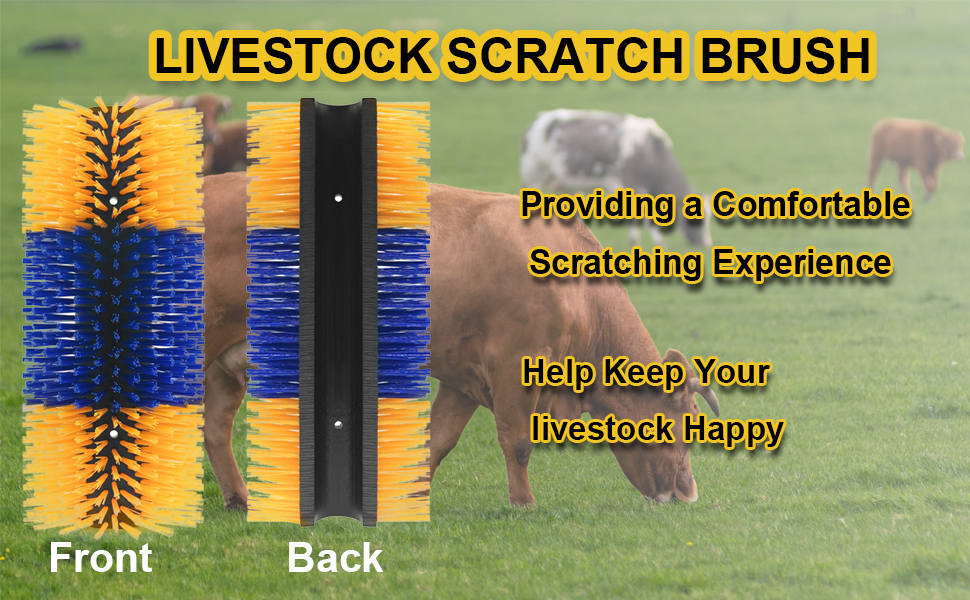 LIVESTOCK SCRATCH BRUSH

Providing a Comfortable Scratching Experience

Help Keep Your livestock Happy

Front

Back